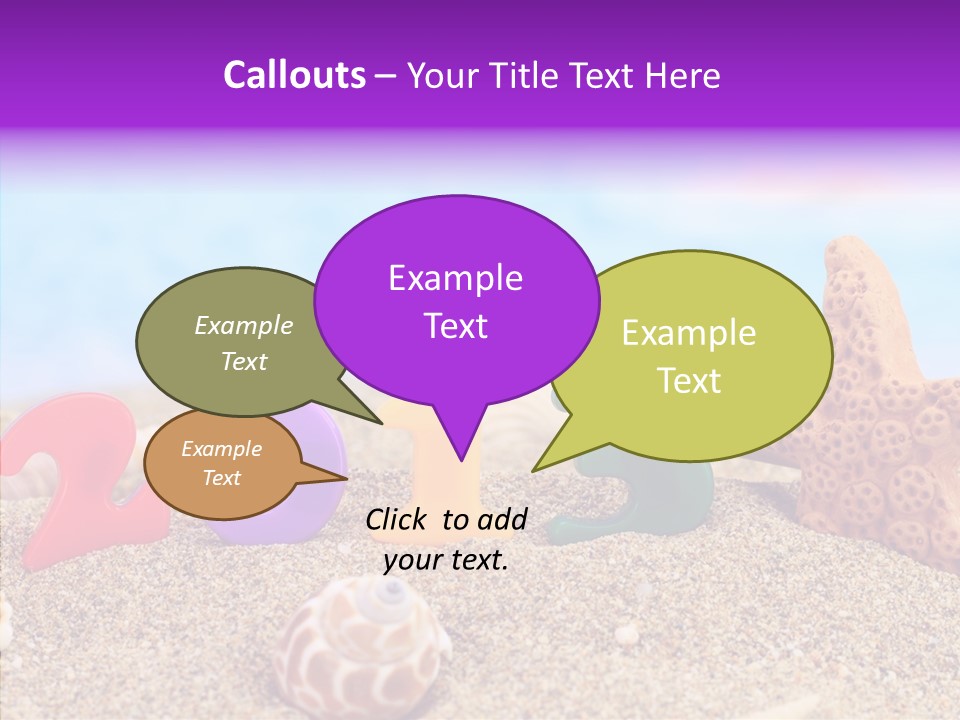 Callouts – Your Title Text Here

Example Text

Example Text

Example Text

Example Text

Click to add your text.